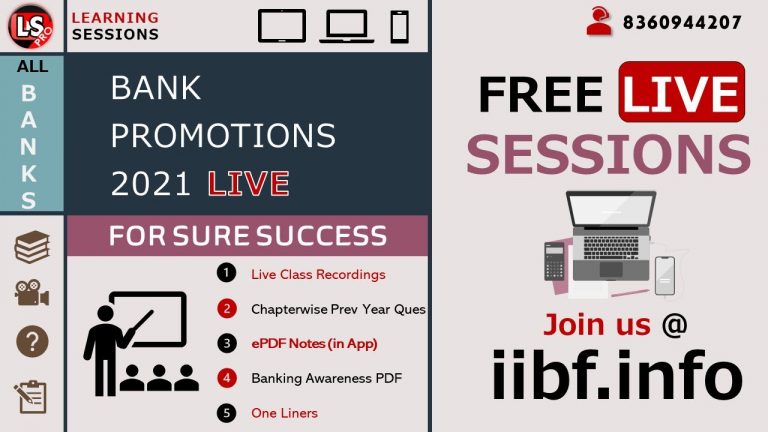 LS PRO

LEARNING SESSIONS

8360944207

ALL BANKS

BANK PROMOTIONS 2021 LIVE

FOR SURE SUCCESS

1 Live Class Recordings

2 Chapterwise Prev Year Ques

3 ePDF Notes (in App)

4 Banking Awareness PDF

5 One Liners

FREE LIVE SESSIONS

Join us @

iibf.info